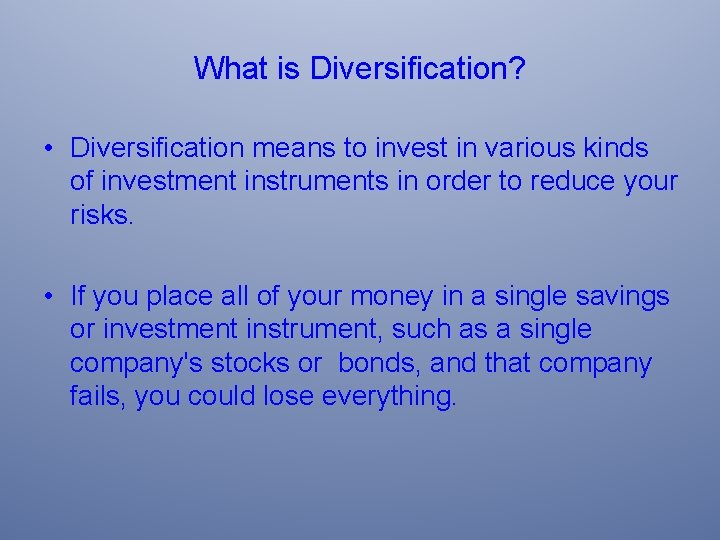 What is Diversification?

• Diversification means to invest in various kinds of investment instruments in order to reduce your risks.

• If you place all of your money in a single savings or investment instrument, such as a single company's stocks or  bonds, and that company fails, you could lose everything.